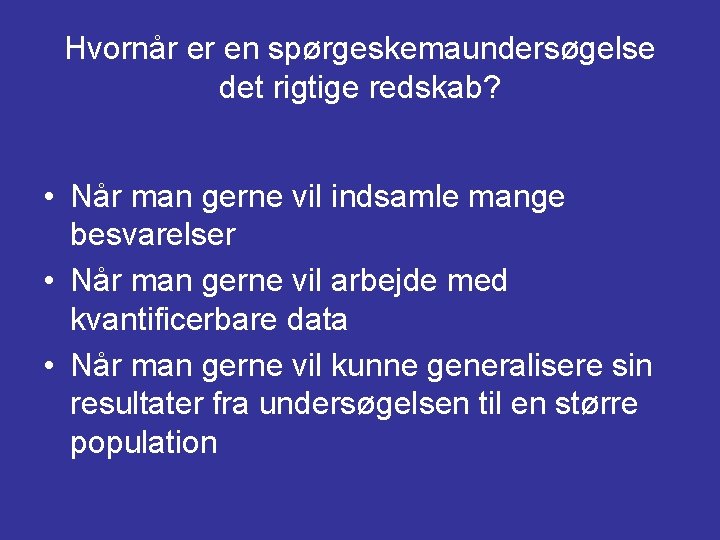 Hvornår er en spørgeskemaundersøgelse det rigtige redskab?

• Når man gerne vil indsamle mange besvarelser
• Når man gerne vil arbejde med kvantificerbare data
• Når man gerne vil kunne generalisere sin resultater fra undersøgelsen til en større population